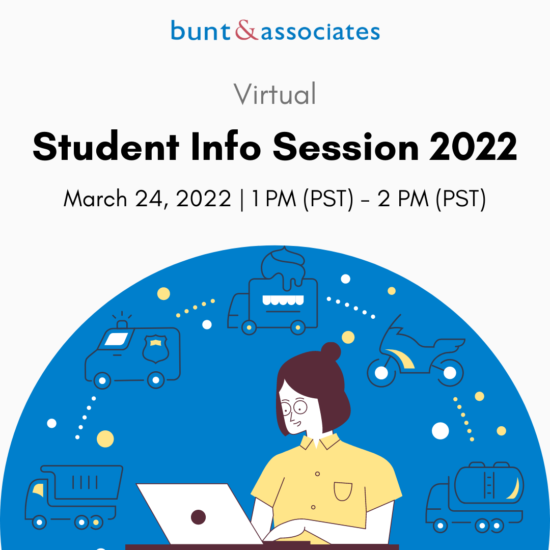 bunt&associates

Virtual

Student Info Session 2022

March 24, 2022 | 1 PM (PST) - 2 PM (PST)